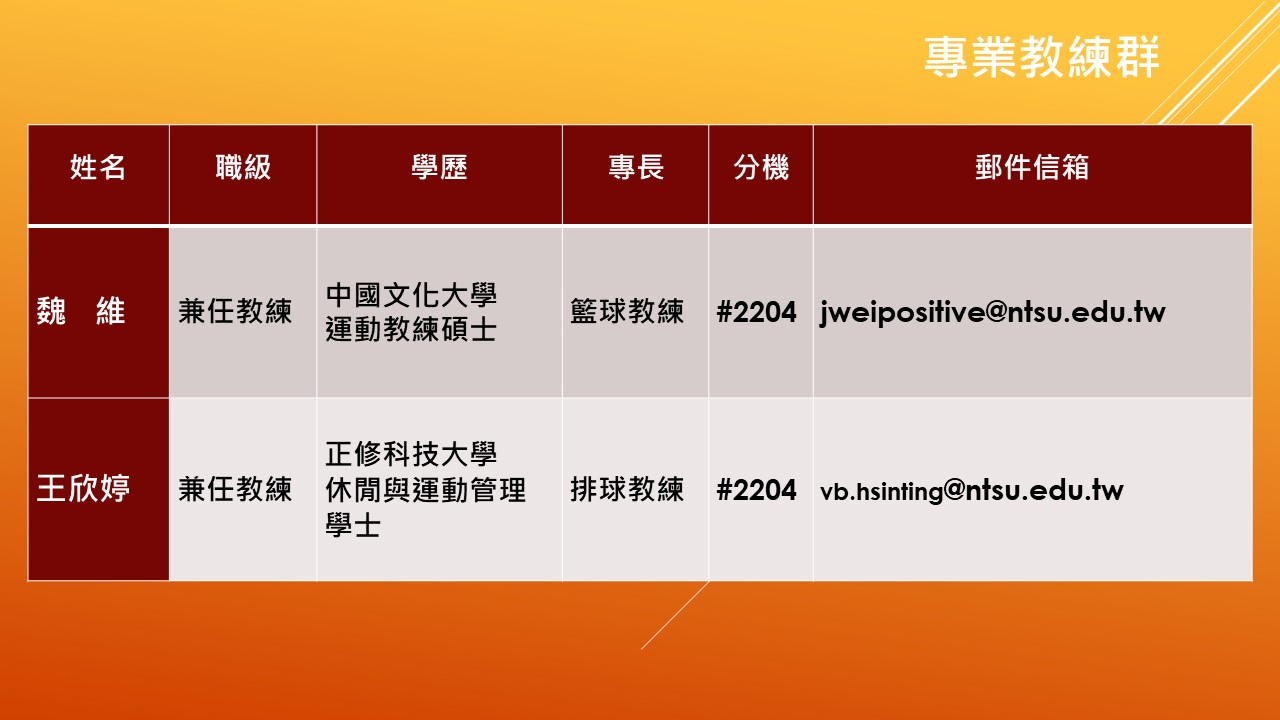 專業教練群

| 姓名 | 職級 | 學歷 | 專長 | 分機 | 郵件信箱 |
|---|---|---|---|---|---|
| 魏　維 | 兼任教練 | 中國文化大學 運動教練碩士 | 籃球教練 | #2204 | jweipositive@ntsu.edu.tw |
| 王欣婷 | 兼任教練 | 正修科技大學 休閒與運動管理學士 | 排球教練 | #2204 | vb.hsinting@ntsu.edu.tw |